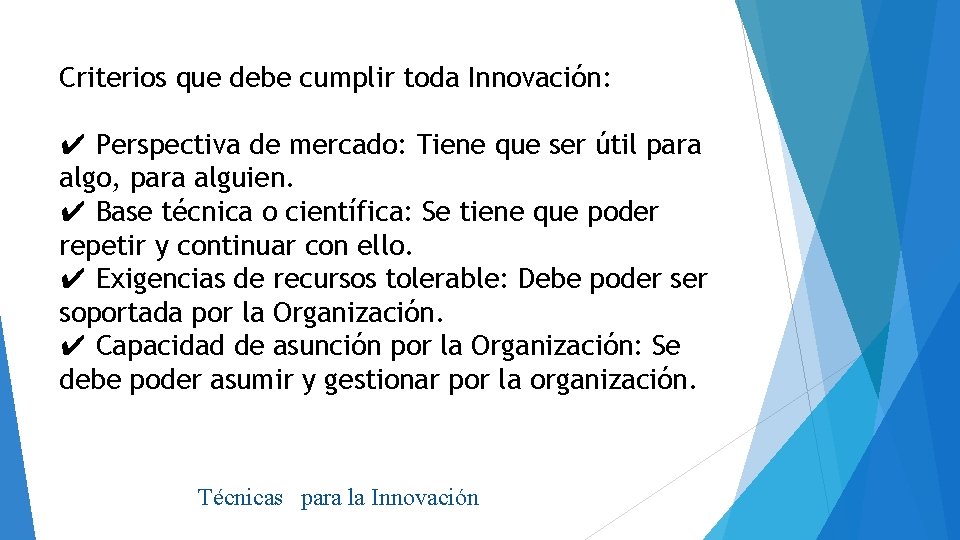 Criterios que debe cumplir toda Innovación:

✔ Perspectiva de mercado: Tiene que ser útil para algo, para alguien.
✔ Base técnica o científica: Se tiene que poder repetir y continuar con ello.
✔ Exigencias de recursos tolerable: Debe poder ser soportada por la Organización.
✔ Capacidad de asunción por la Organización: Se debe poder asumir y gestionar por la organización.

Técnicas para la Innovación